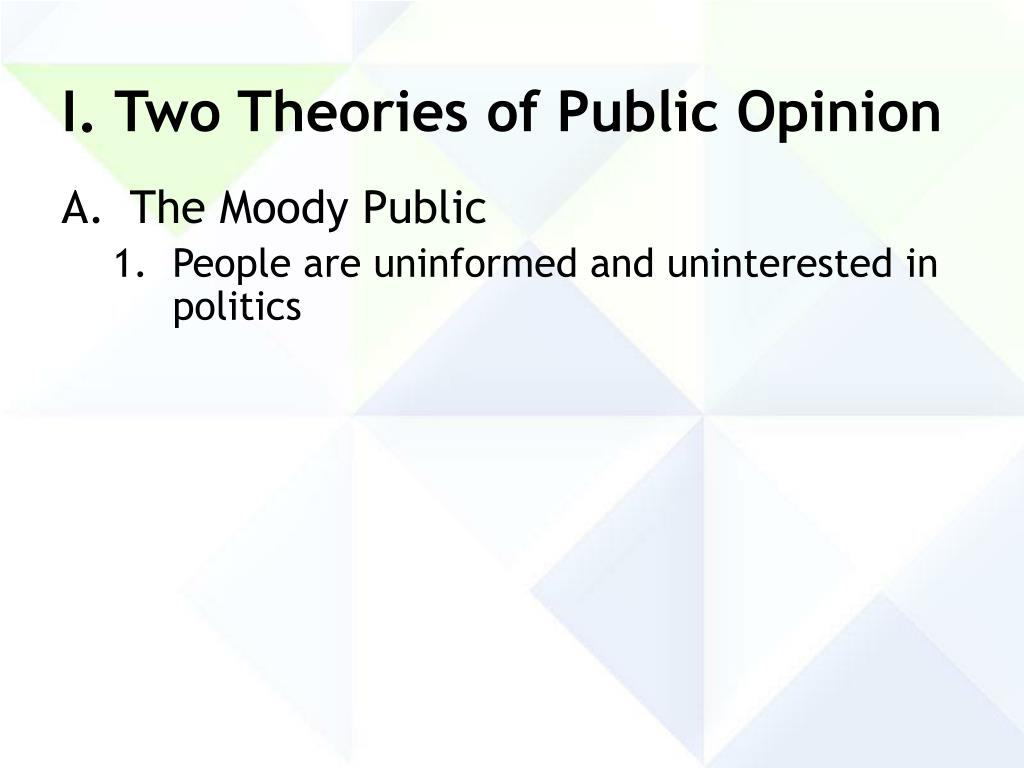 I. Two Theories of Public Opinion

A. The Moody Public

1. People are uninformed and uninterested in politics